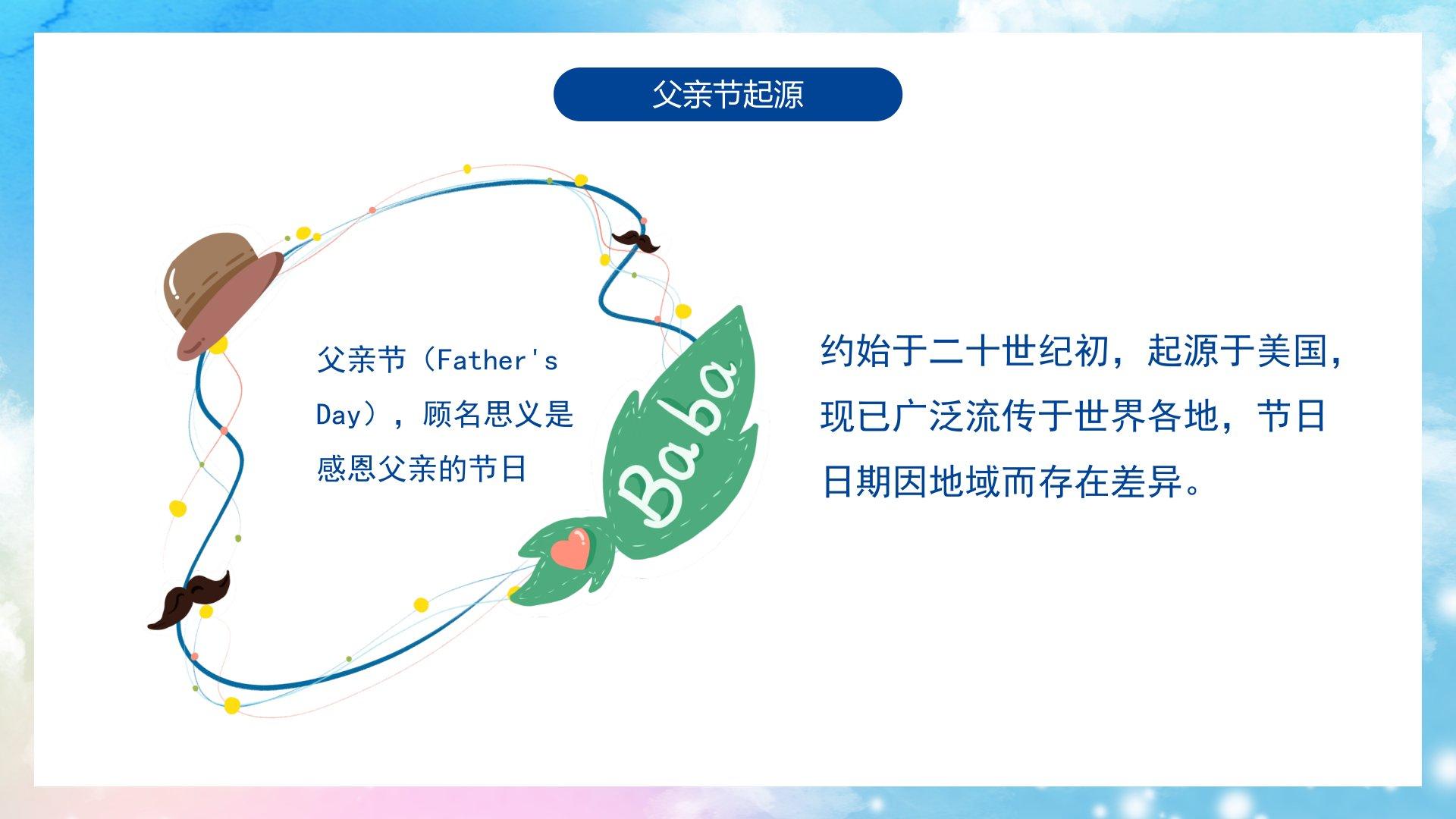 父亲节起源

父亲节（Father's Day），顾名思义是感恩父亲的节日

Baba

约始于二十世纪初，起源于美国，现已广泛流传于世界各地，节日日期因地域而存在差异。